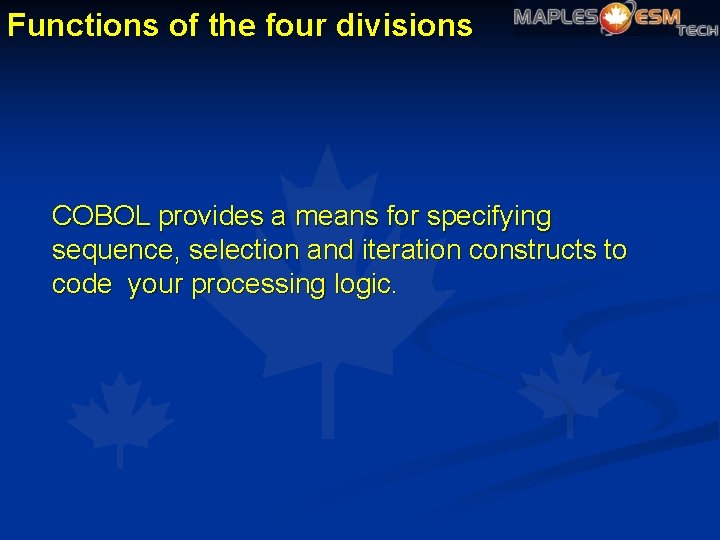 Functions of the four divisions

MAPLES ESM TECH

COBOL provides a means for specifying sequence, selection and iteration constructs to code your processing logic.